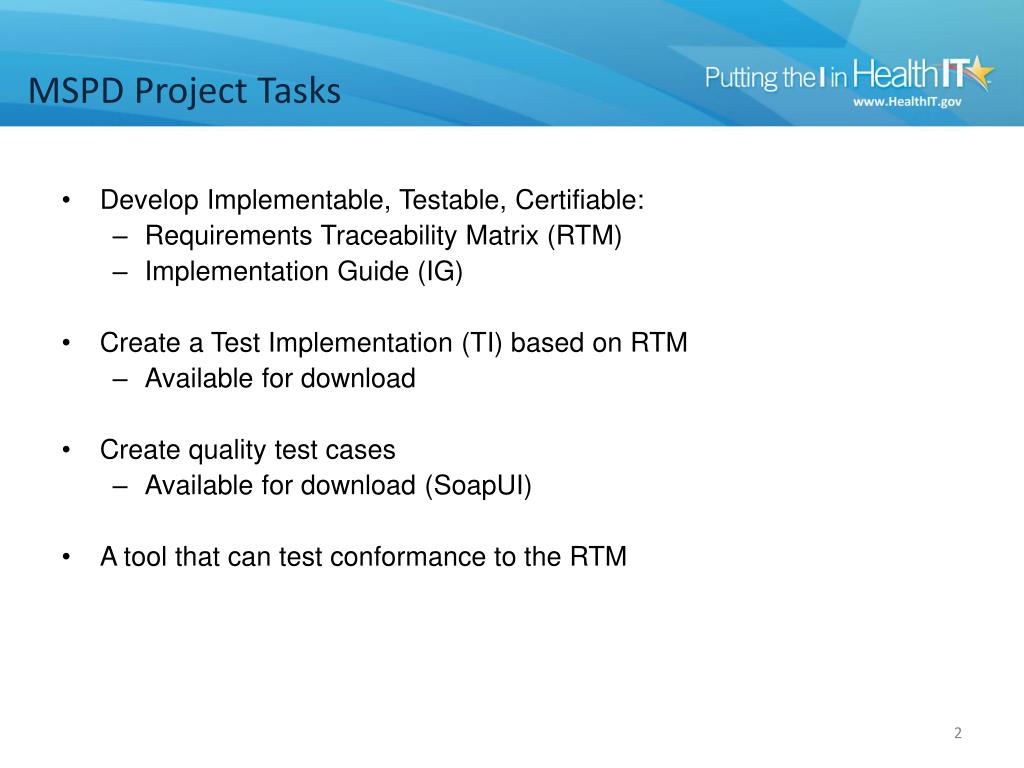 MSPD Project Tasks

Putting the I in HealthIT
www.HealthIT.gov

• Develop Implementable, Testable, Certifiable:
– Requirements Traceability Matrix (RTM)
– Implementation Guide (IG)

• Create a Test Implementation (TI) based on RTM
– Available for download

• Create quality test cases
– Available for download (SoapUI)

• A tool that can test conformance to the RTM

2